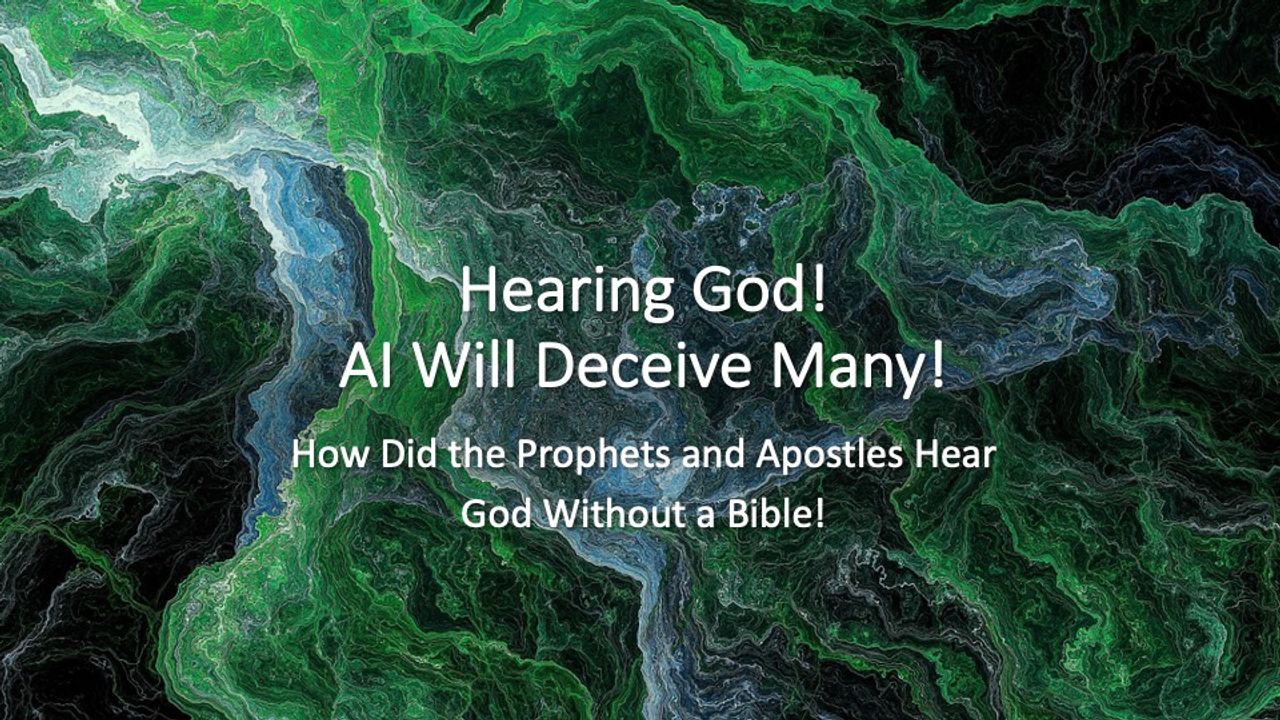 Hearing God!
AI Will Deceive Many!

How Did the Prophets and Apostles Hear God Without a Bible!